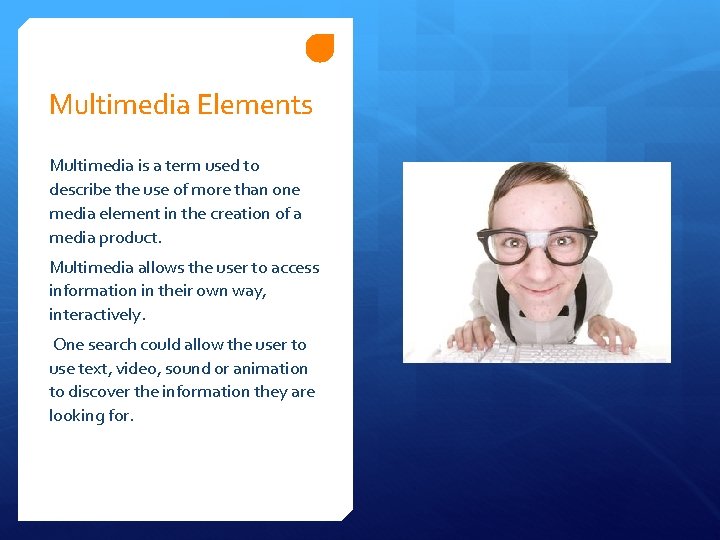 Multimedia Elements

Multimedia is a term used to describe the use of more than one media element in the creation of a media product.

Multimedia allows the user to access information in their own way, interactively.

One search could allow the user to use text, video, sound or animation to discover the information they are looking for.